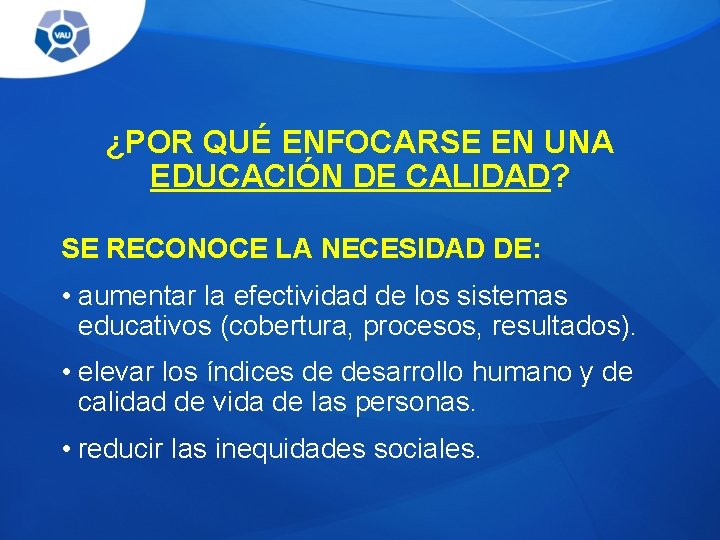 VAU

¿POR QUÉ ENFOCARSE EN UNA EDUCACIÓN DE CALIDAD?

SE RECONOCE LA NECESIDAD DE:

• aumentar la efectividad de los sistemas educativos (cobertura, procesos, resultados).

• elevar los índices de desarrollo humano y de calidad de vida de las personas.

• reducir las inequidades sociales.